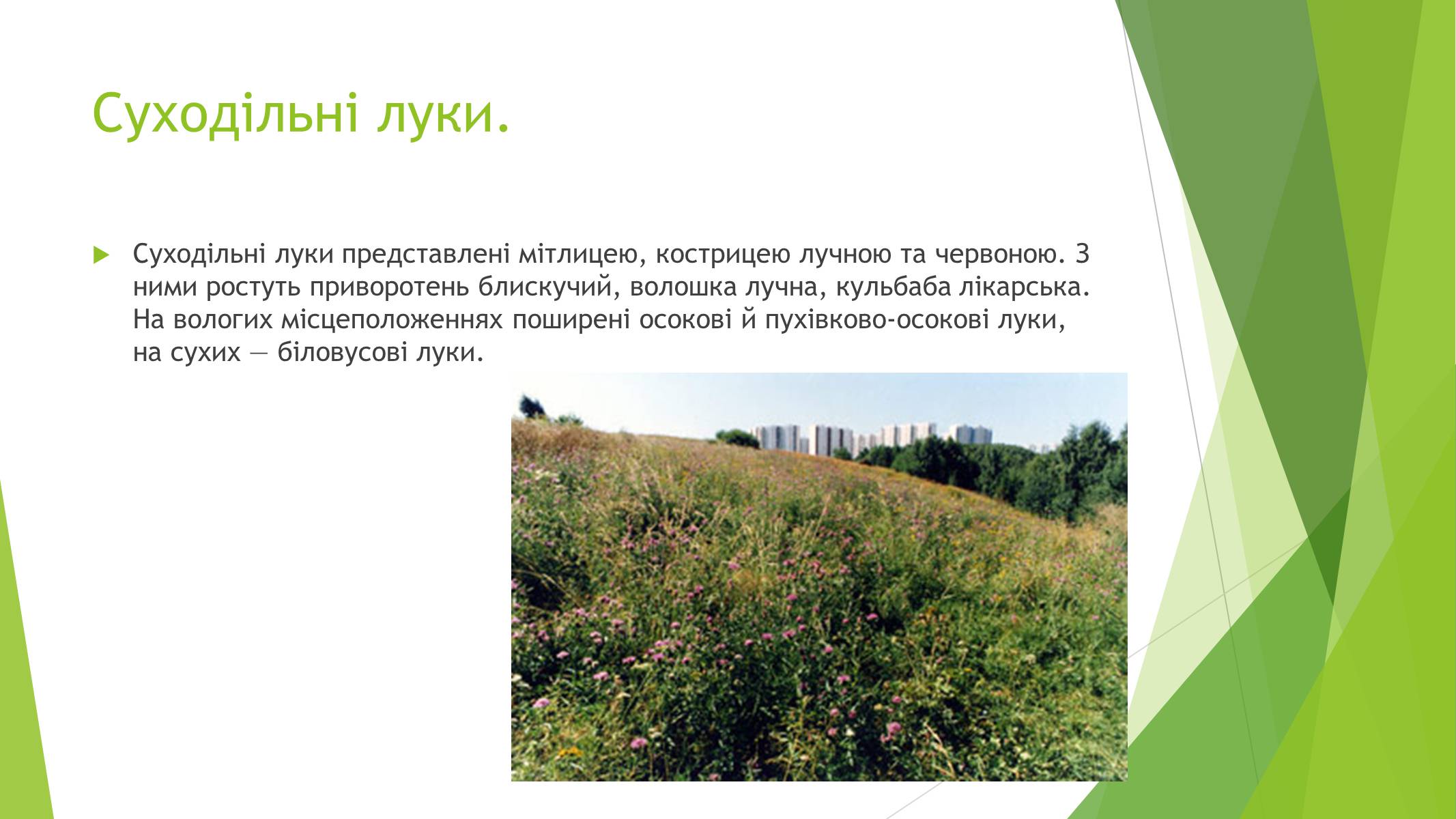 Суходільні луки.

Суходільні луки представлені мітлицею, кострицею лучною та червоною. З ними ростуть приворотень блискучий, волошка лучна, кульбаба лікарська. На вологих місцеположеннях поширені осокові й пухівково-осокові луки, на сухих — біловусові луки.